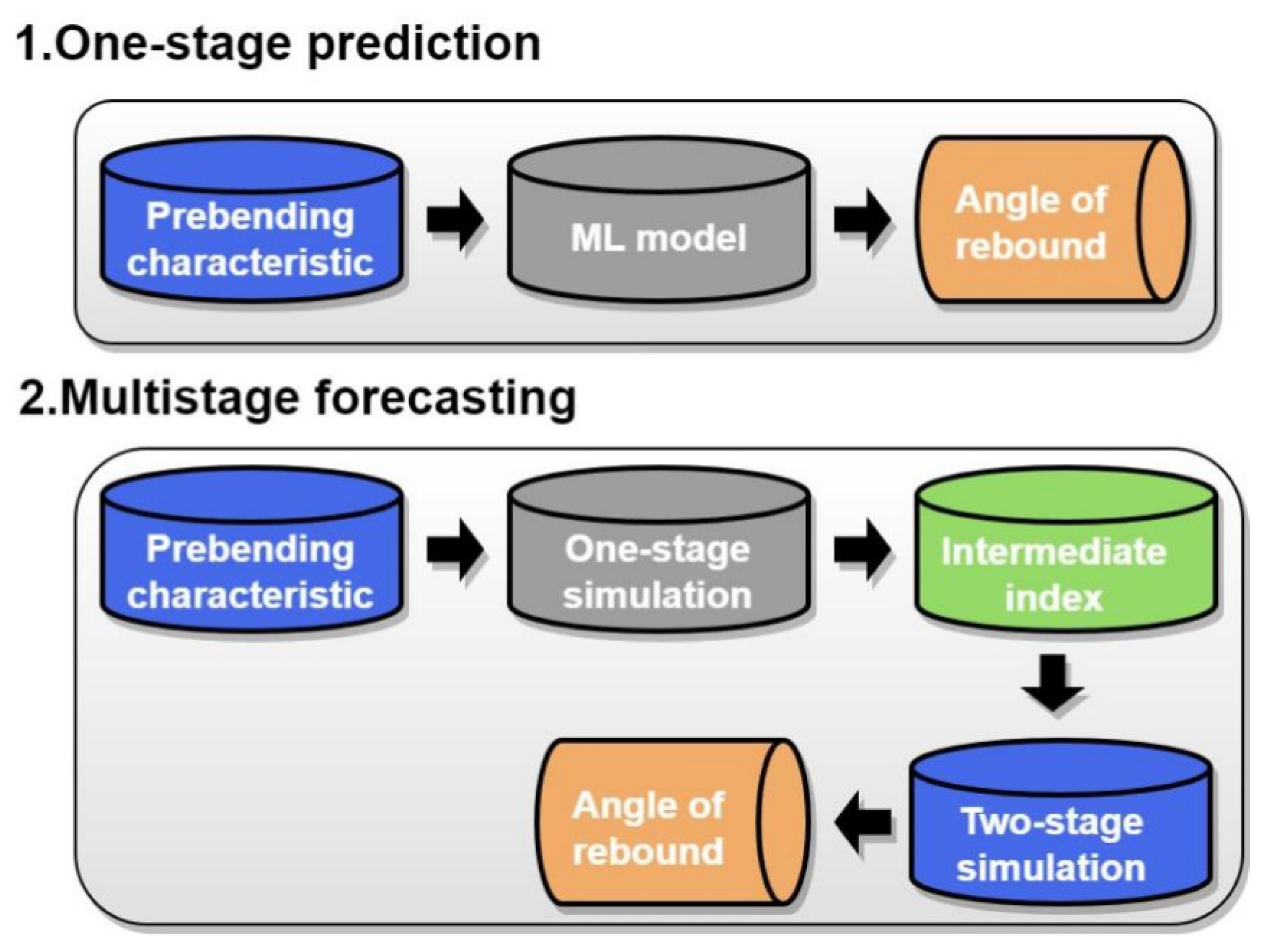 1.One-stage prediction

Prebending characteristic

ML model

Angle of rebound

2.Multistage forecasting

Prebending characteristic

One-stage simulation

Intermediate index

Two-stage simulation

Angle of rebound